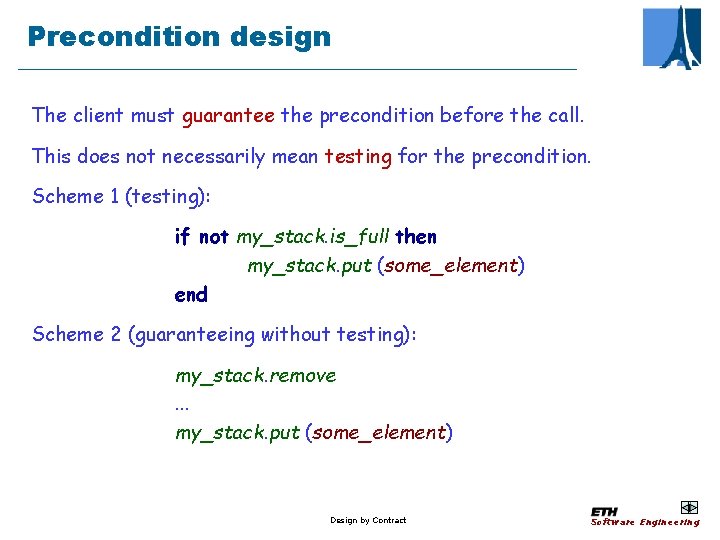 Precondition design

The client must guarantee the precondition before the call.

This does not necessarily mean testing for the precondition.

Scheme 1 (testing):

if not my_stack.is_full then
my_stack.put (some_element)
end

Scheme 2 (guaranteeing without testing):

my_stack.remove
...
my_stack.put (some_element)

Design by Contract

ETH
Software Engineering